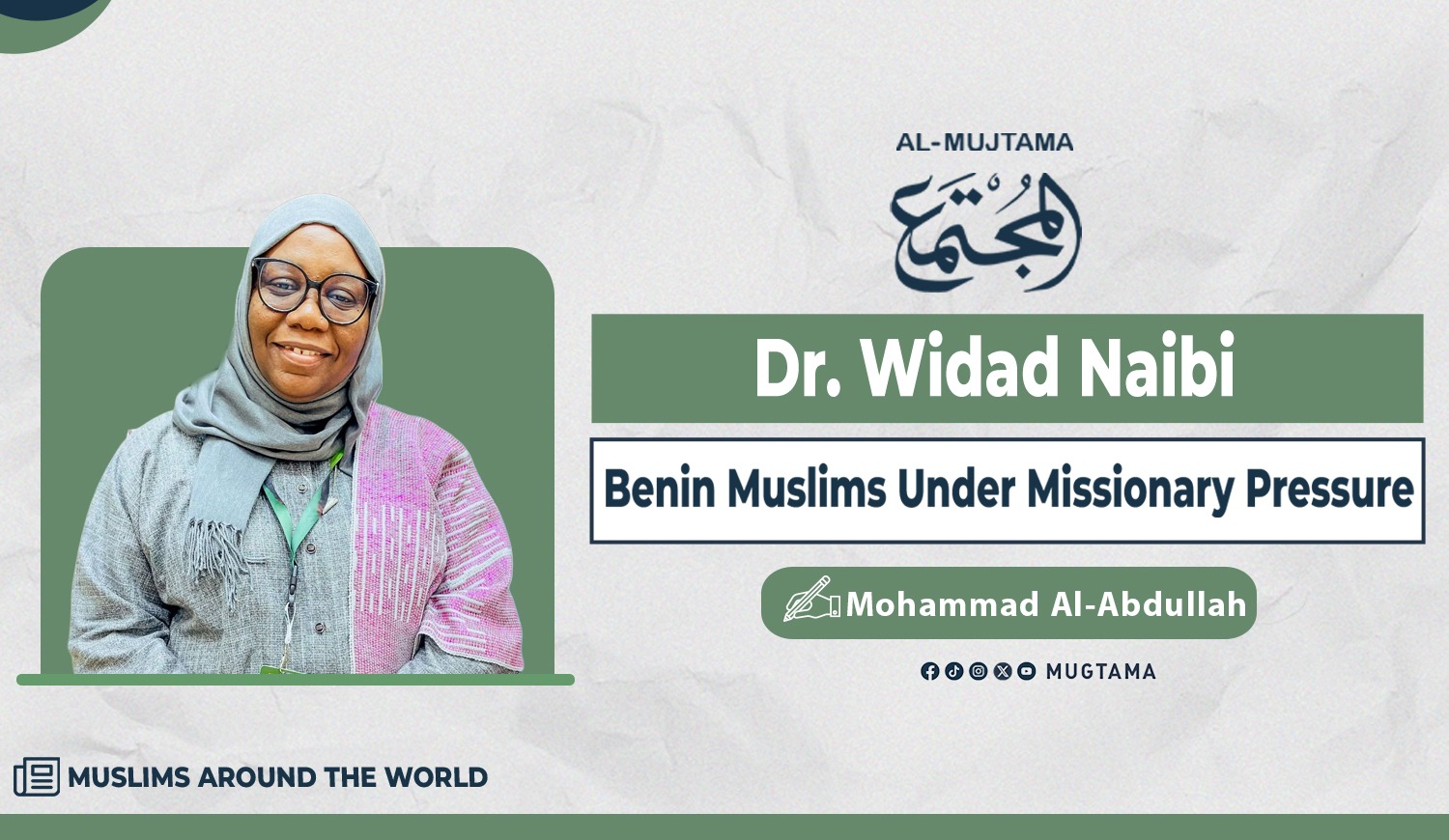 AL-MUJTAMA
المجتمع

Dr. Widad Naibi

Benin Muslims Under Missionary Pressure

Mohammad Al-Abdullah

MUGTAMA

MUSLIMS AROUND THE WORLD